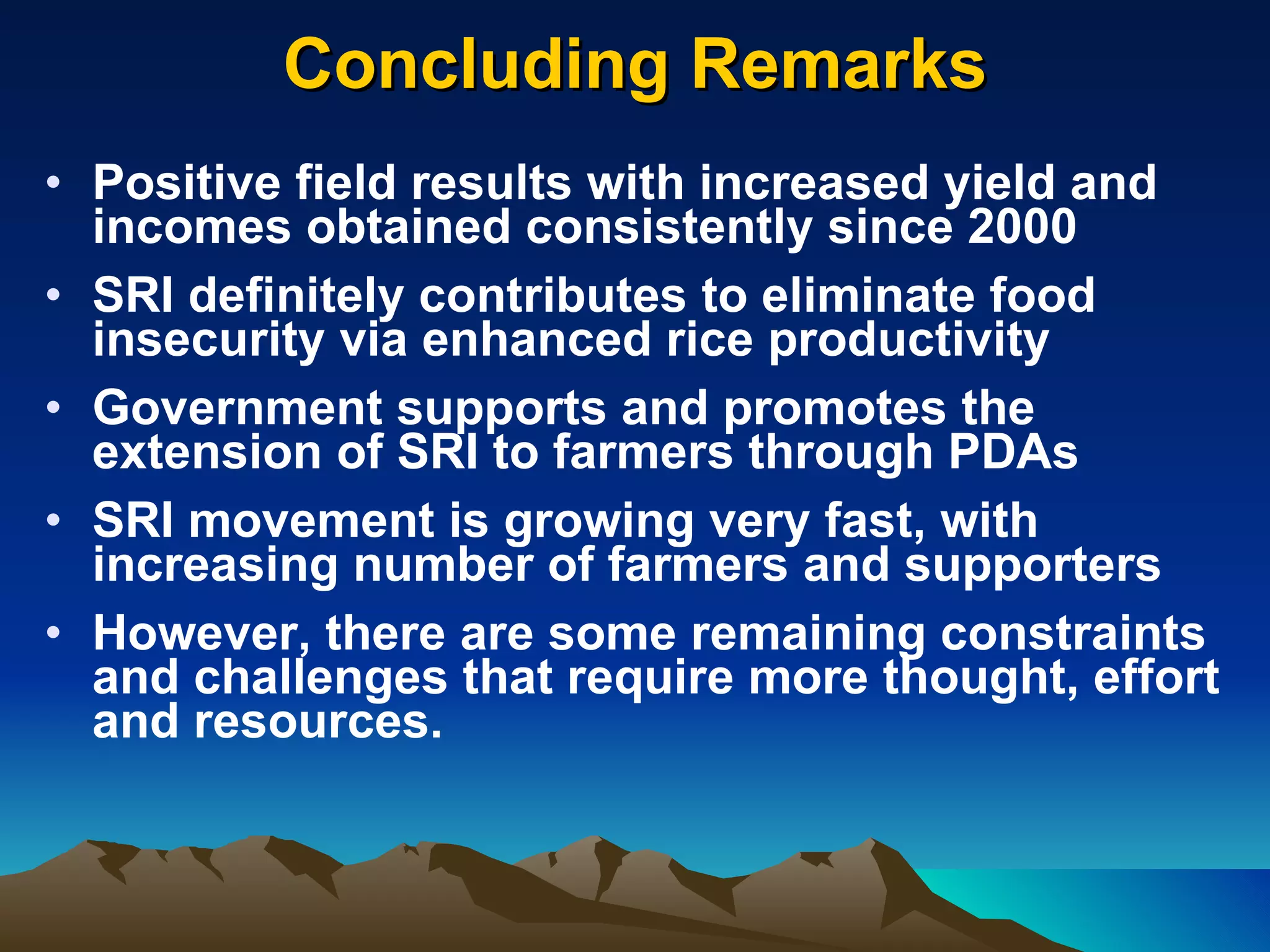 Concluding Remarks

• Positive field results with increased yield and incomes obtained consistently since 2000

• SRI definitely contributes to eliminate food insecurity via enhanced rice productivity

• Government supports and promotes the extension of SRI to farmers through PDAs

• SRI movement is growing very fast, with increasing number of farmers and supporters

• However, there are some remaining constraints and challenges that require more thought, effort and resources.